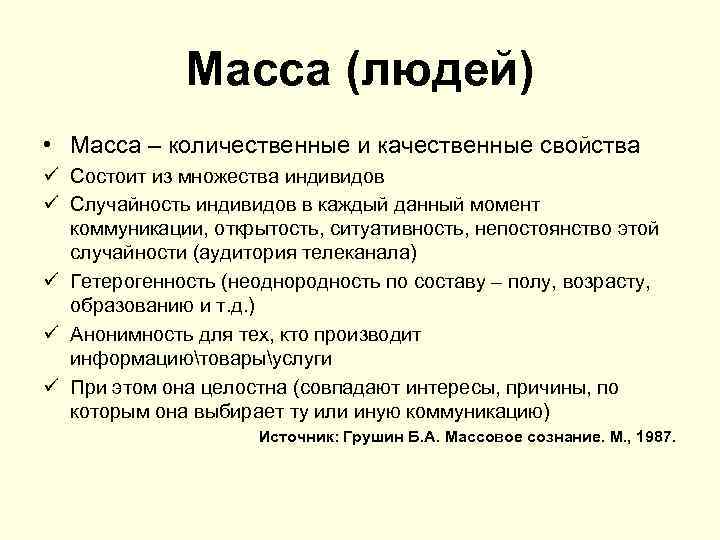 Масса (людей)

• Масса – количественные и качественные свойства

✓ Состоит из множества индивидов

✓ Случайность индивидов в каждый данный момент коммуникации, открытость, ситуативность, непостоянство этой случайности (аудитория телеканала)

✓ Гетерогенность (неоднородность по составу – полу, возрасту, образованию и т.д.)

✓ Анонимность для тех, кто производит информацию\товары\услуги

✓ При этом она целостна (совпадают интересы, причины, по которым она выбирает ту или иную коммуникацию)

Источник: Грушин Б.А. Массовое сознание. М., 1987.